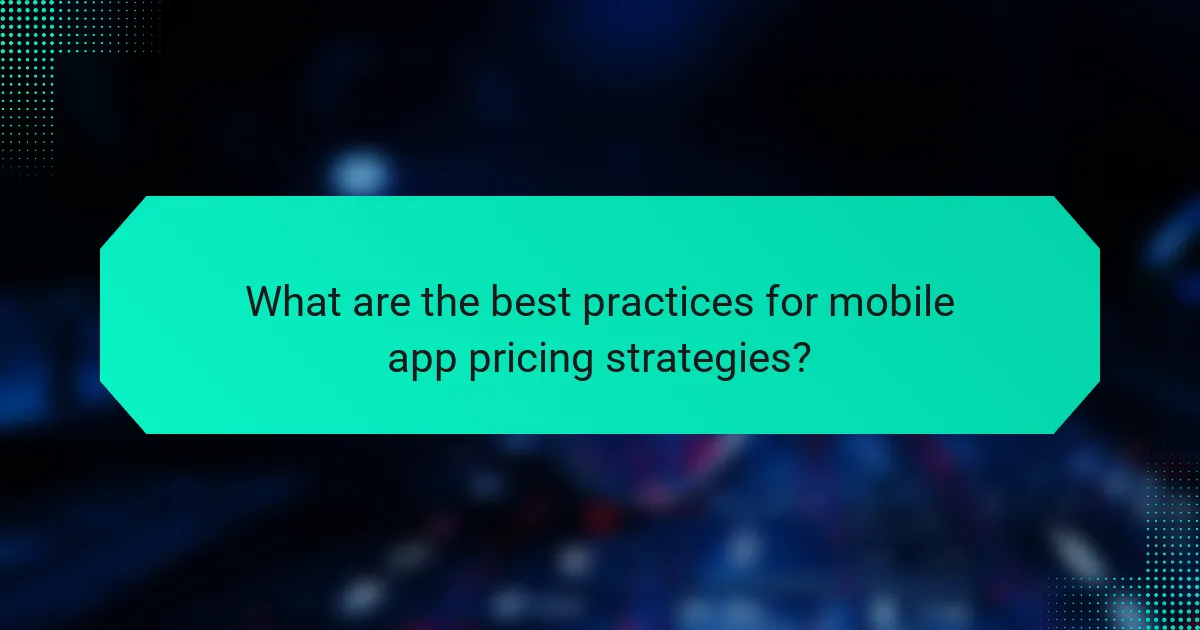 What are the best practices for mobile app pricing strategies?